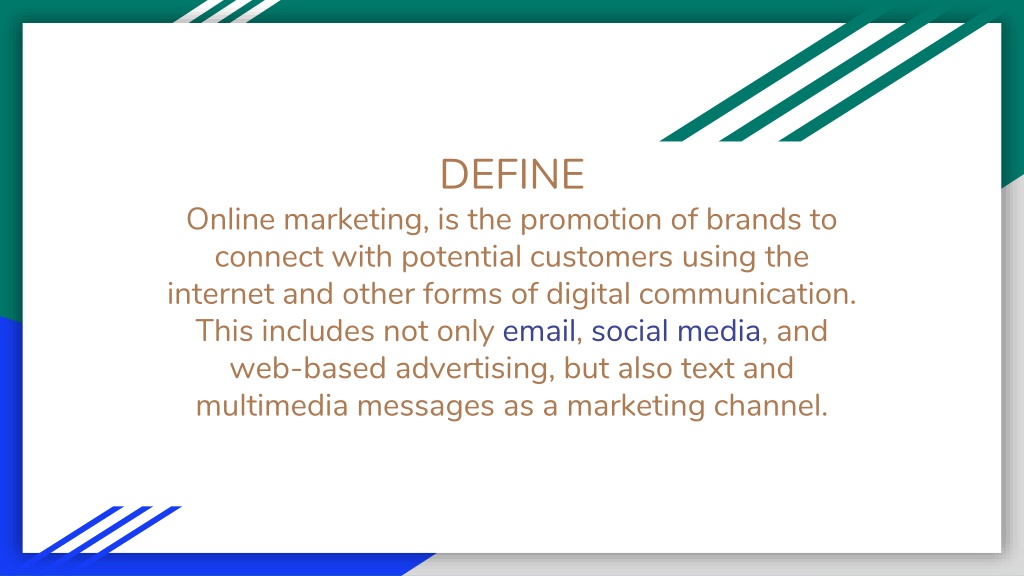 DEFINE

Online marketing, is the promotion of brands to connect with potential customers using the internet and other forms of digital communication. This includes not only email, social media, and web-based advertising, but also text and multimedia messages as a marketing channel.